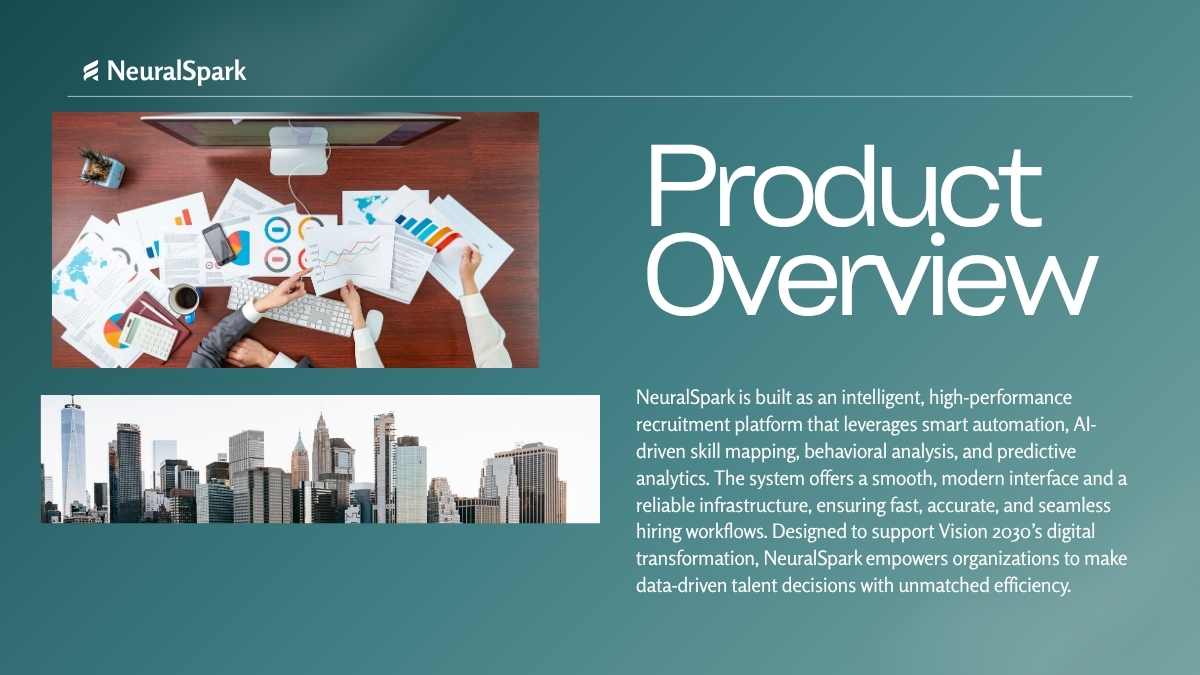 NeuralSpark

Product Overview

NeuralSpark is built as an intelligent, high-performance recruitment platform that leverages smart automation, AI-driven skill mapping, behavioral analysis, and predictive analytics. The system offers a smooth, modern interface and a reliable infrastructure, ensuring fast, accurate, and seamless hiring workflows. Designed to support Vision 2030's digital transformation, NeuralSpark empowers organizations to make data-driven talent decisions with unmatched efficiency.